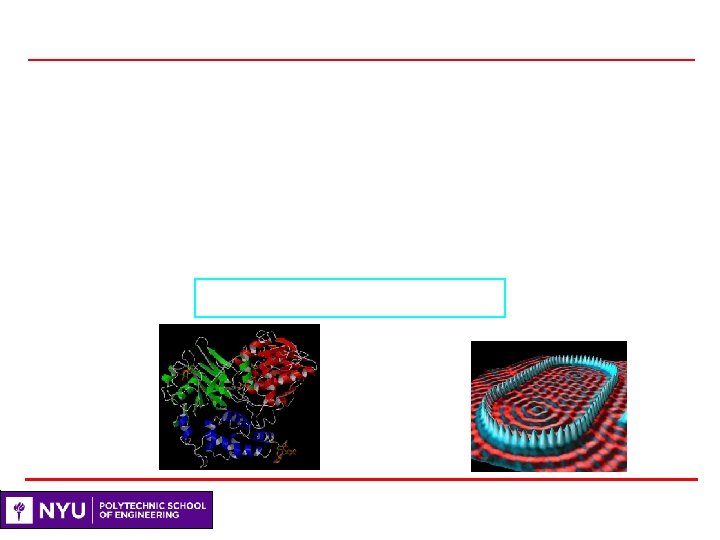 NYU POLYTECHNIC SCHOOL OF ENGINEERING